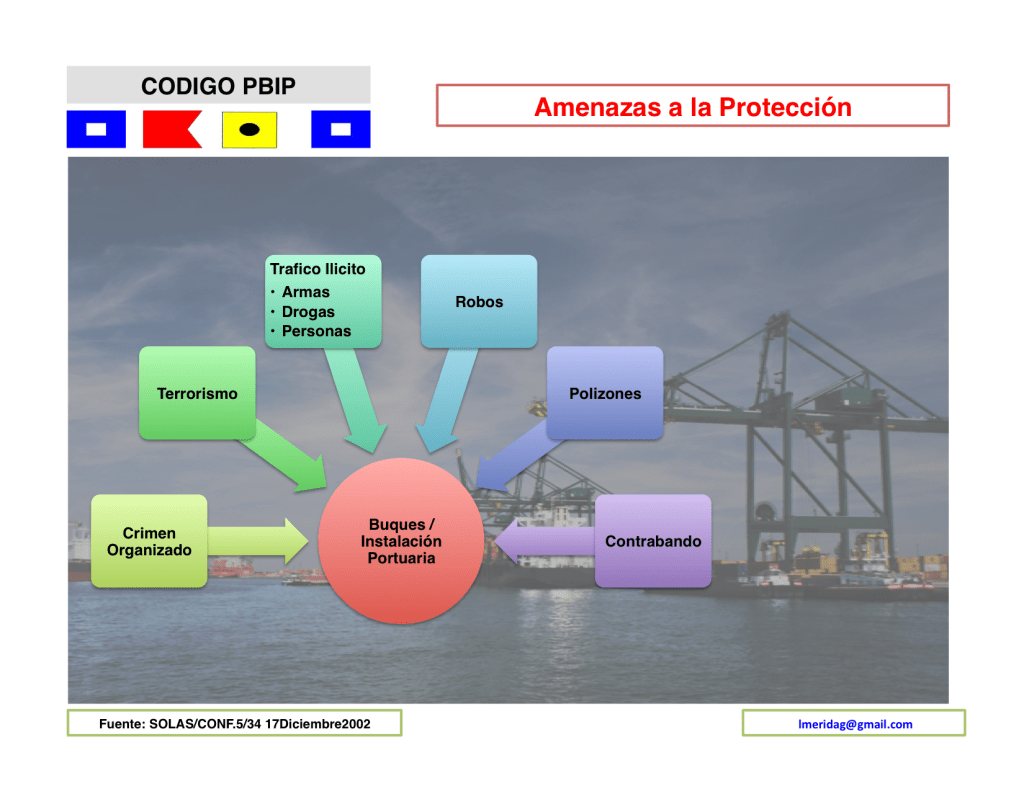 CODIGO PBIP

Amenazas a la Protección

Trafico Ilicito
• Armas
• Drogas
• Personas

Robos

Terrorismo

Polizones

Crimen Organizado

Buques / Instalación Portuaria

Contrabando

Fuente: SOLAS/CONF.5/34 17Diciembre2002

lmeridag@gmail.com